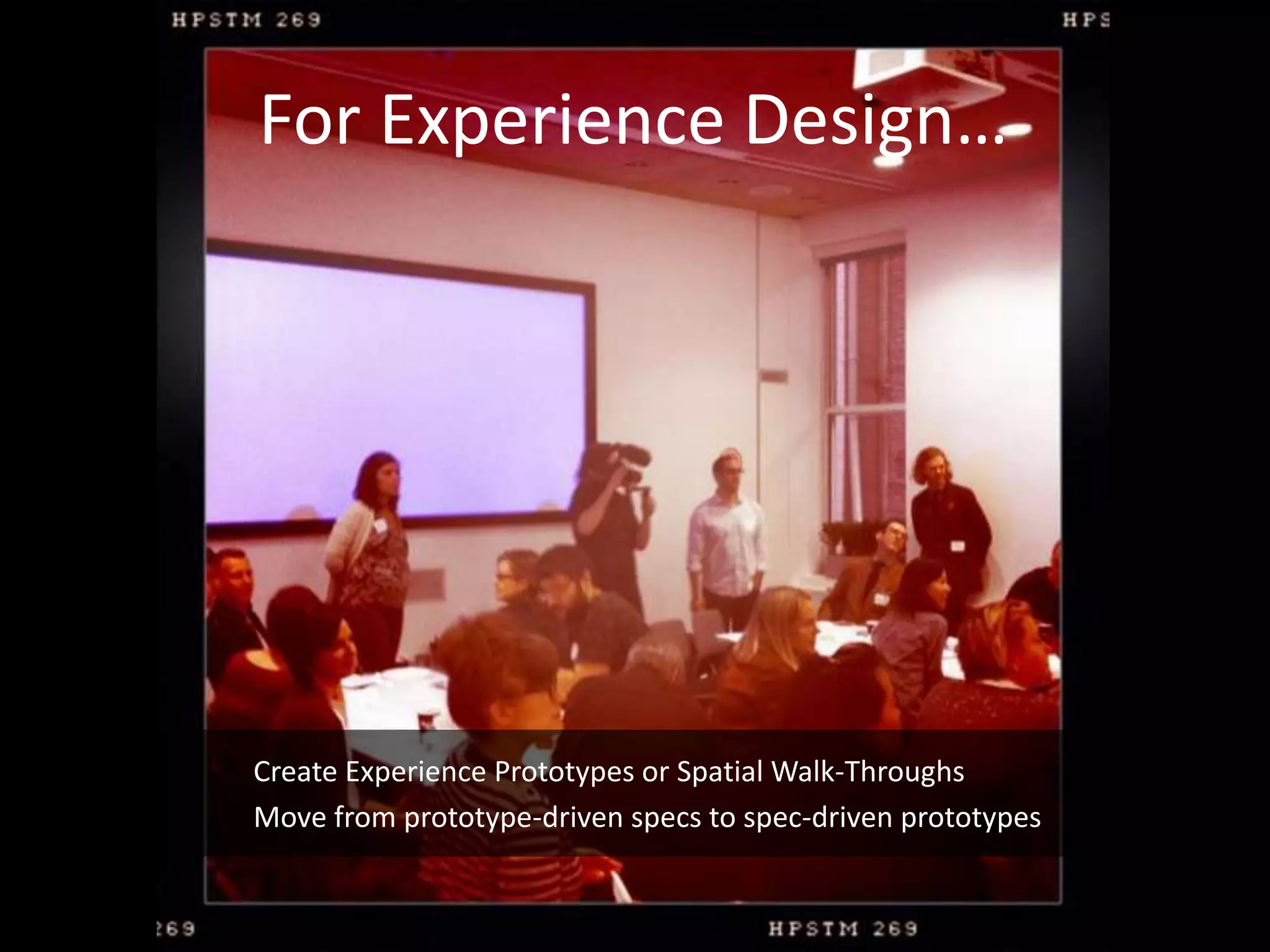 HPSTM 269

HPS

For Experience Design…

Create Experience Prototypes or Spatial Walk-Throughs

Move from prototype-driven specs to spec-driven prototypes

269

HPSTM 269